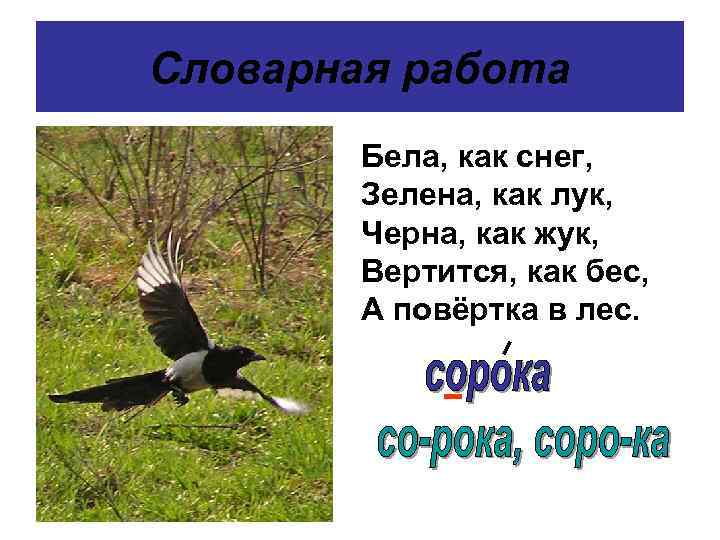 Словарная работа

Бела, как снег,
Зелена, как лук,
Черна, как жук,
Вертится, как бес,
А повёртка в лес.

соро́ка

со-рока, соро-ка